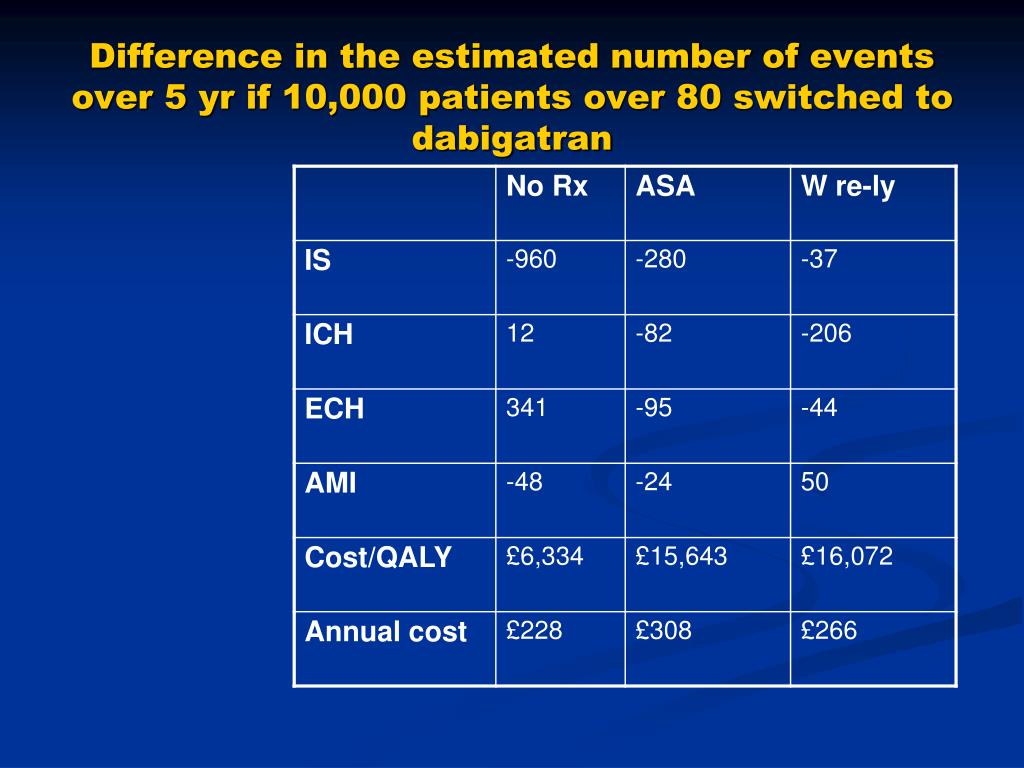 Difference in the estimated number of events over 5 yr if 10,000 patients over 80 switched to dabigatran

| | No Rx | ASA | W re-ly |
|---|---|---|---|
| IS | -960 | -280 | -37 |
| ICH | 12 | -82 | -206 |
| ECH | 341 | -95 | -44 |
| AMI | -48 | -24 | 50 |
| Cost/QALY | £6,334 | £15,643 | £16,072 |
| Annual cost | £228 | £308 | £266 |